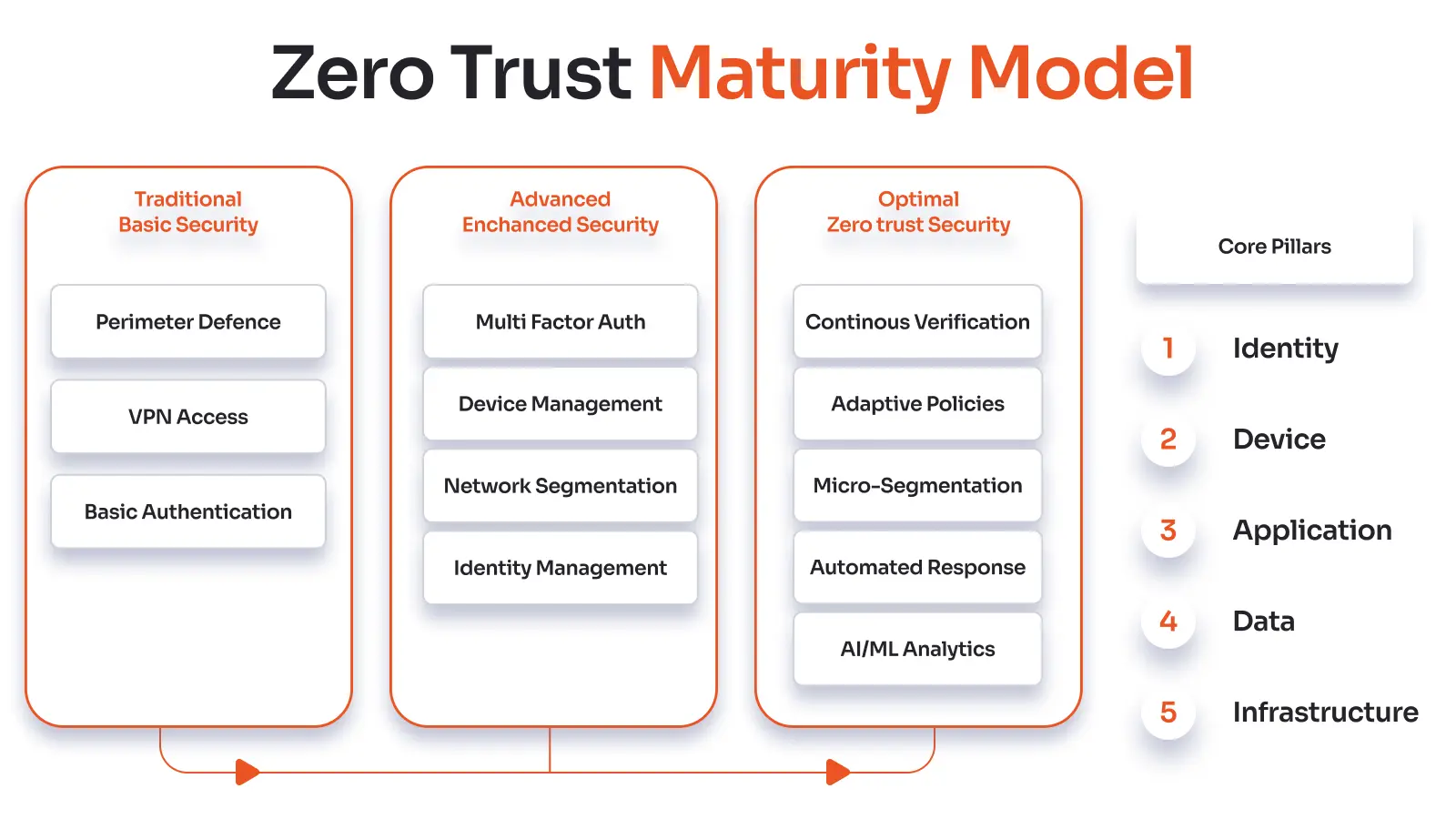 Zero Trust Maturity Model

Traditional
Basic Security

Perimeter Defence

VPN Access

Basic Authentication

Advanced
Enchanced Security

Multi Factor Auth

Device Management

Network Segmentation

Identity Management

Optimal
Zero trust Security

Continous Verification

Adaptive Policies

Micro-Segmentation

Automated Response

AI/ML Analytics

Core Pillars

1 Identity

2 Device

3 Application

4 Data

5 Infrastructure